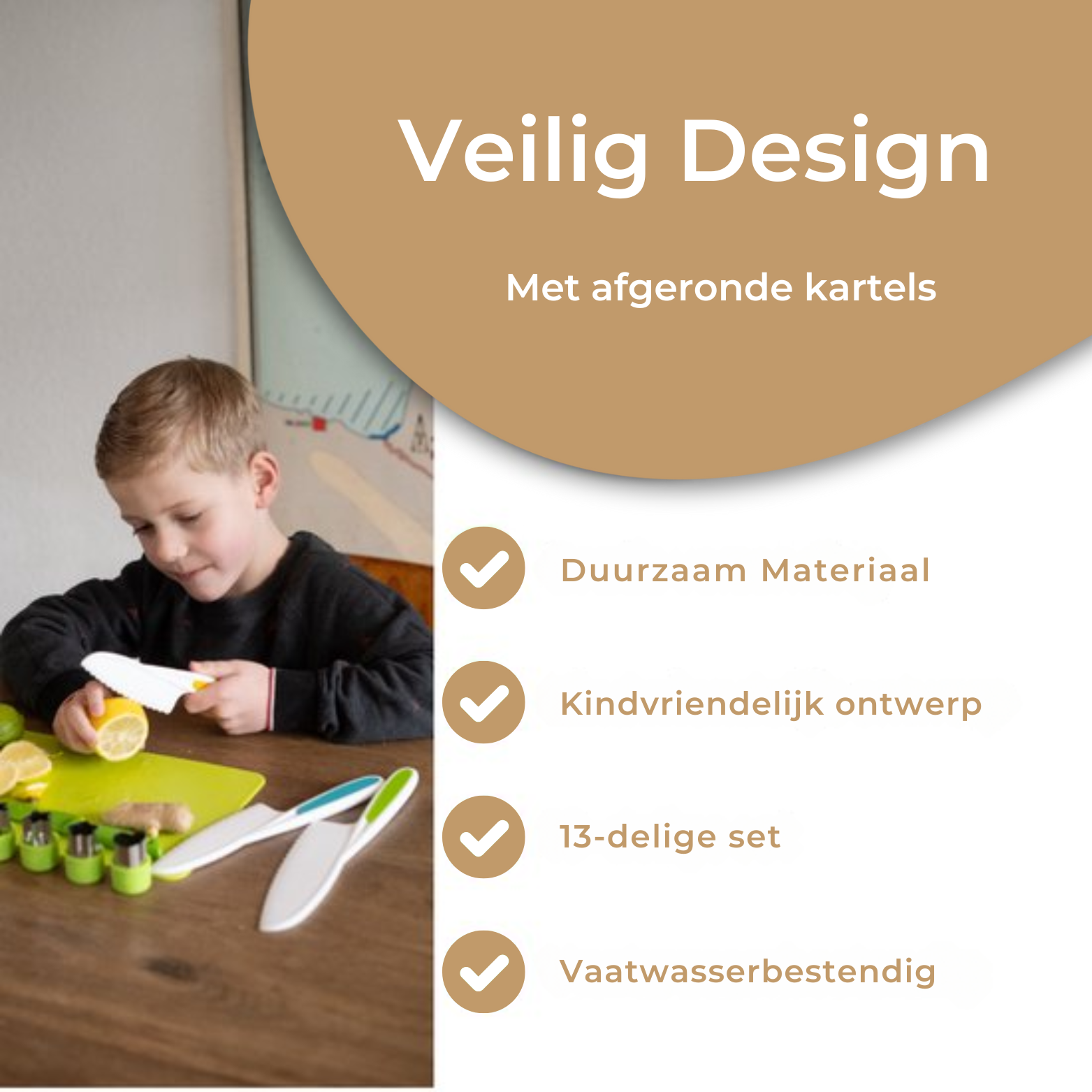 Veilig Design

Met afgeronde kartels

Duurzaam Materiaal

Kindvriendelijk ontwerp

13-delige set

Vaatwasserbestendig